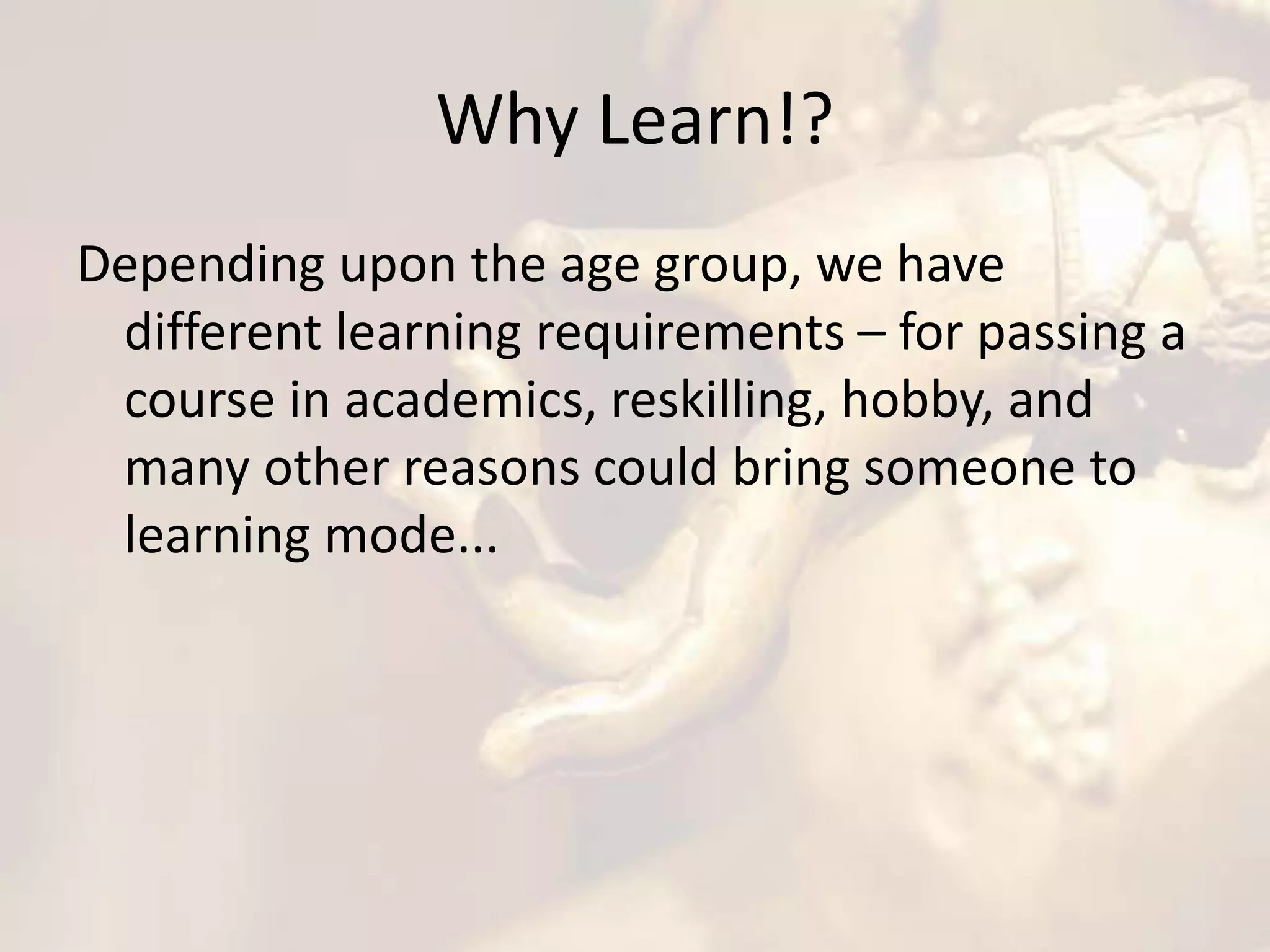 Why Learn!?

Depending upon the age group, we have different learning requirements – for passing a course in academics, reskilling, hobby, and many other reasons could bring someone to learning mode...